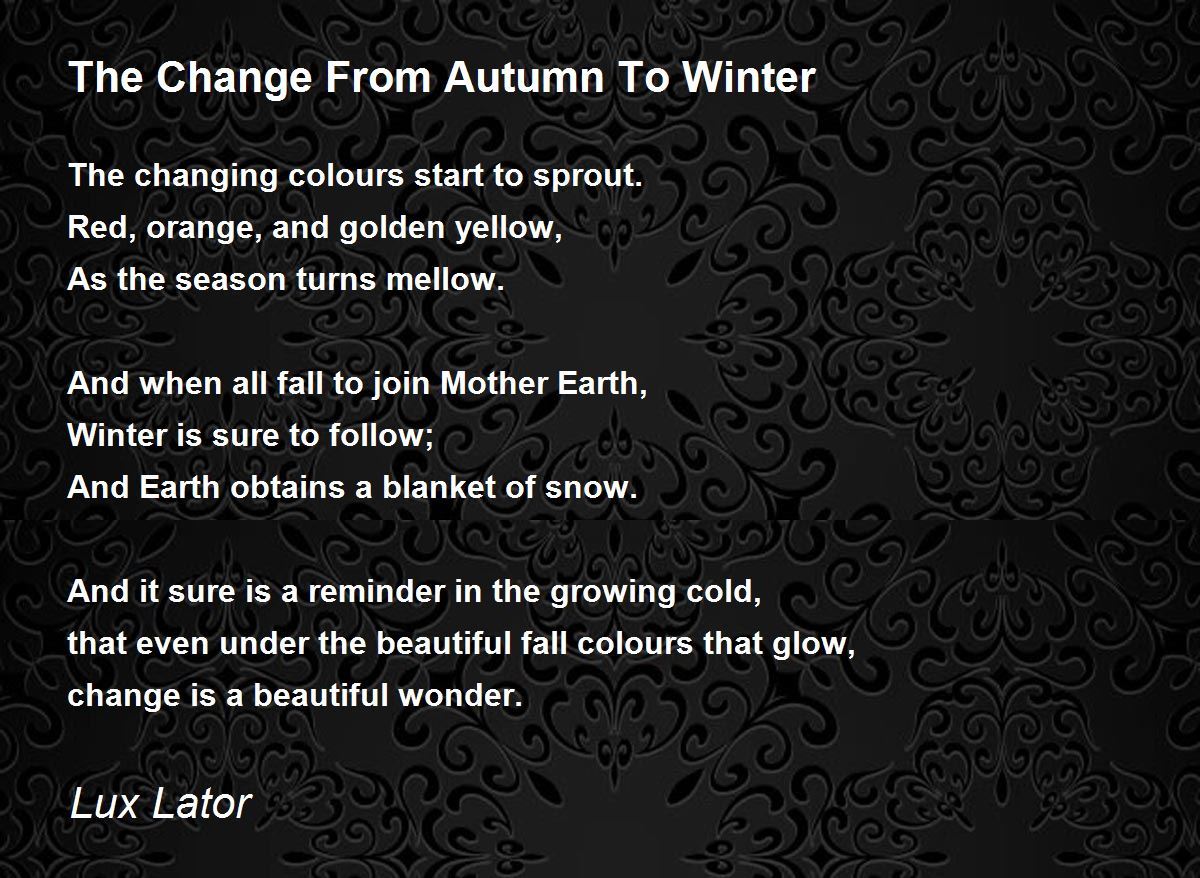 The Change From Autumn To Winter

The changing colours start to sprout.
Red, orange, and golden yellow,
As the season turns mellow.

And when all fall to join Mother Earth,
Winter is sure to follow;
And Earth obtains a blanket of snow.

And it sure is a reminder in the growing cold,
that even under the beautiful fall colours that glow,
change is a beautiful wonder.

Lux Lator